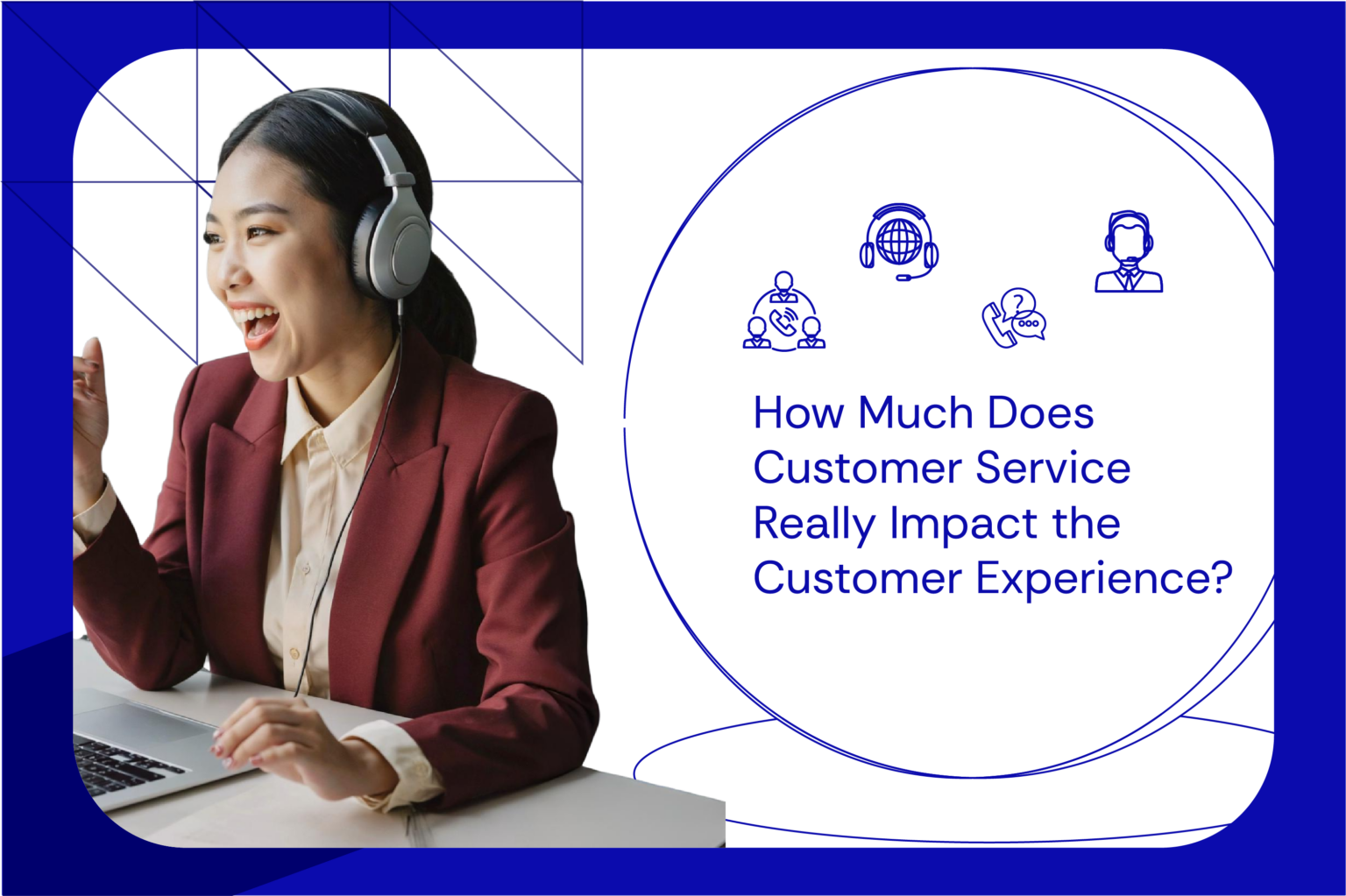 How Much Does Customer Service Really Impact the Customer Experience?